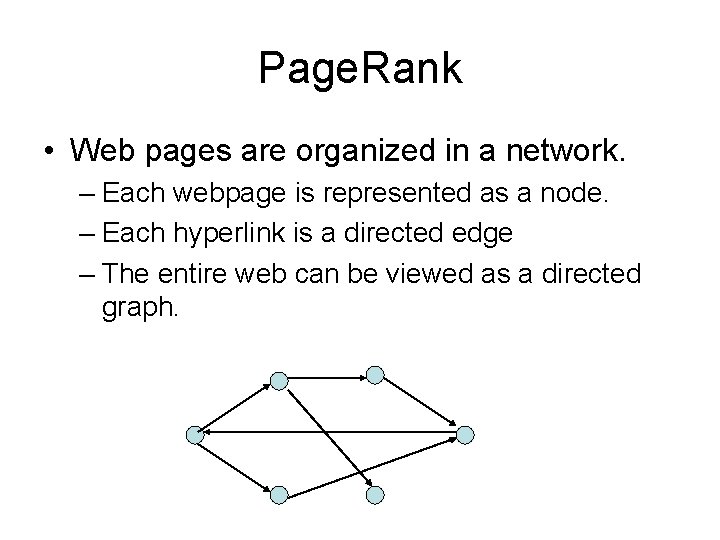 PageRank

• Web pages are organized in a network.
– Each webpage is represented as a node.
– Each hyperlink is a directed edge
– The entire web can be viewed as a directed graph.